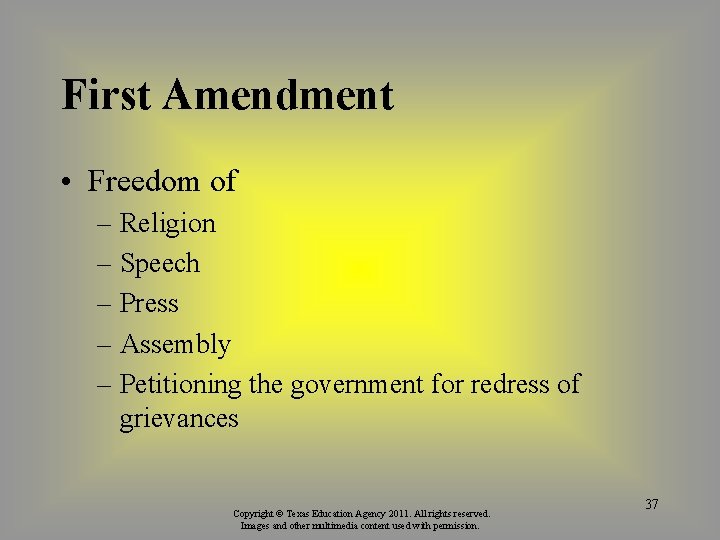 First Amendment

• Freedom of
– Religion
– Speech
– Press
– Assembly
– Petitioning the government for redress of grievances

37

Copyright © Texas Education Agency 2011. All rights reserved.
Images and other multimedia content used with permission.